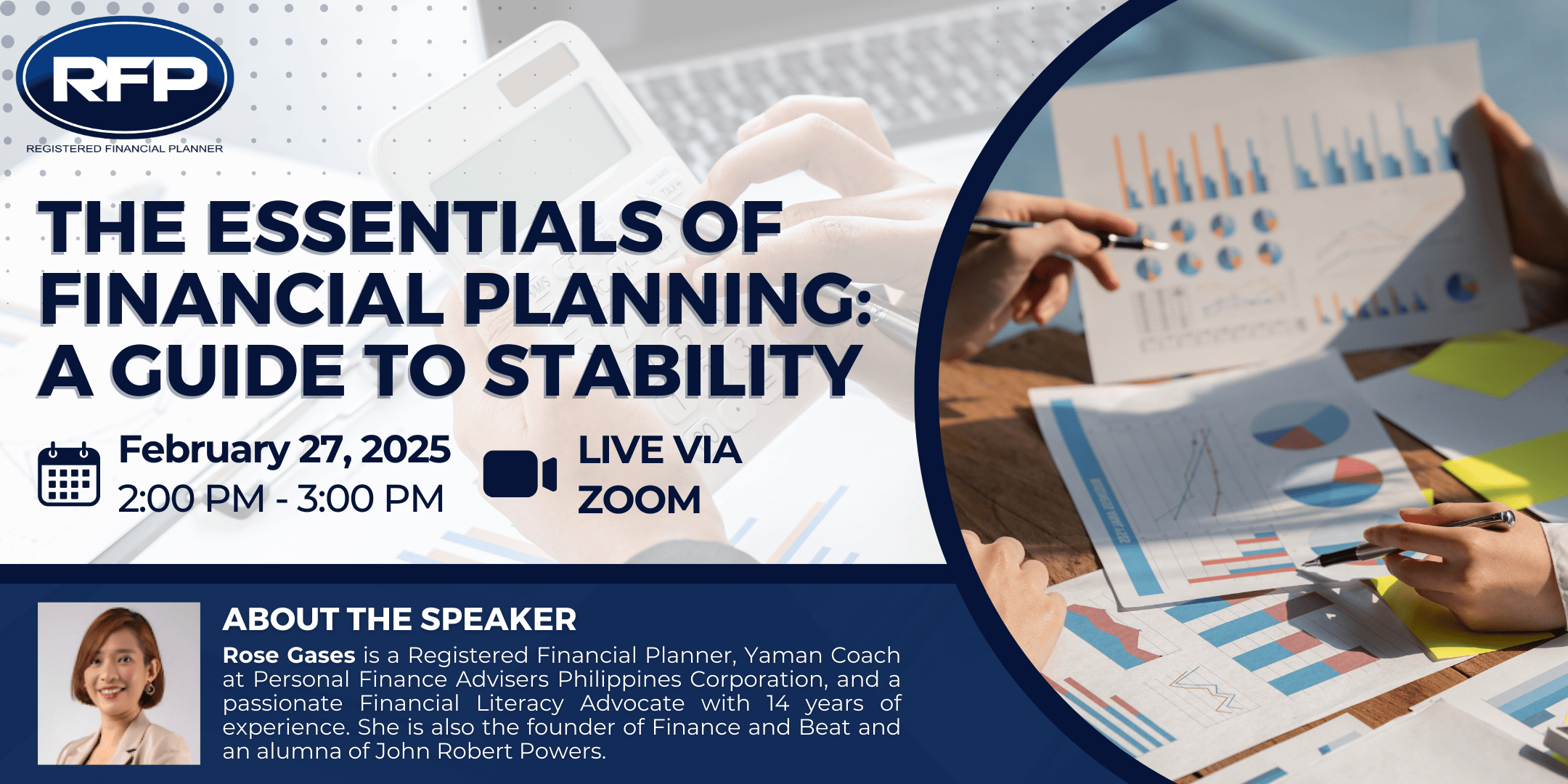 RFP
REGISTERED FINANCIAL PLANNER

THE ESSENTIALS OF FINANCIAL PLANNING: A GUIDE TO STABILITY

February 27, 2025
2:00 PM - 3:00 PM

LIVE VIA ZOOM

ABOUT THE SPEAKER

Rose Gases is a Registered Financial Planner, Yaman Coach at Personal Finance Advisers Philippines Corporation, and a passionate Financial Literacy Advocate with 14 years of experience. She is also the founder of Finance and Beat and an alumna of John Robert Powers.